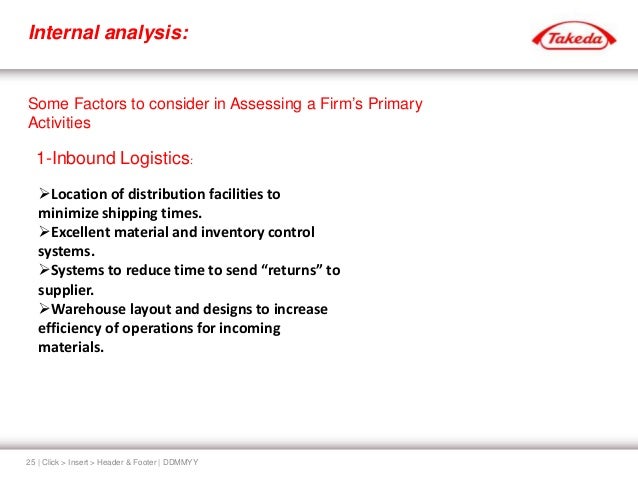 Internal analysis:

Takeda

Some Factors to consider in Assessing a Firm's Primary Activities

1-Inbound Logistics:

➢Location of distribution facilities to minimize shipping times.
➢Excellent material and inventory control systems.
➢Systems to reduce time to send "returns" to supplier.
➢Warehouse layout and designs to increase efficiency of operations for incoming materials.

25 | Click > Insert > Header & Footer | DDMMYY